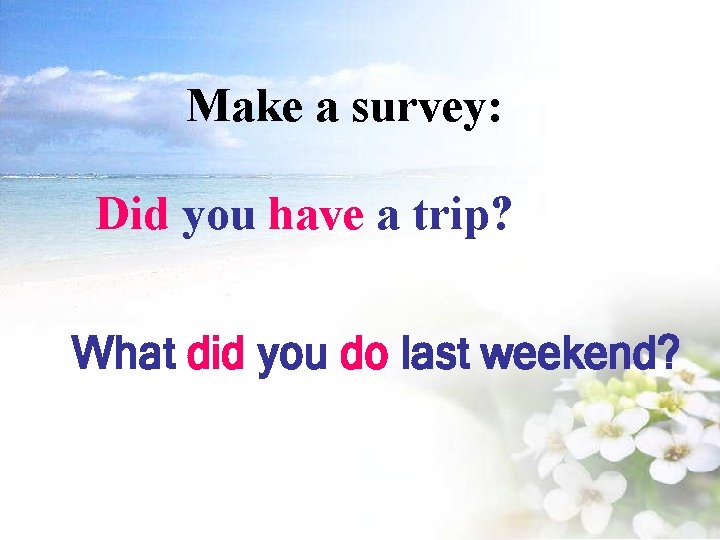 Make a survey:

Did you have a trip?

What did you do last weekend?